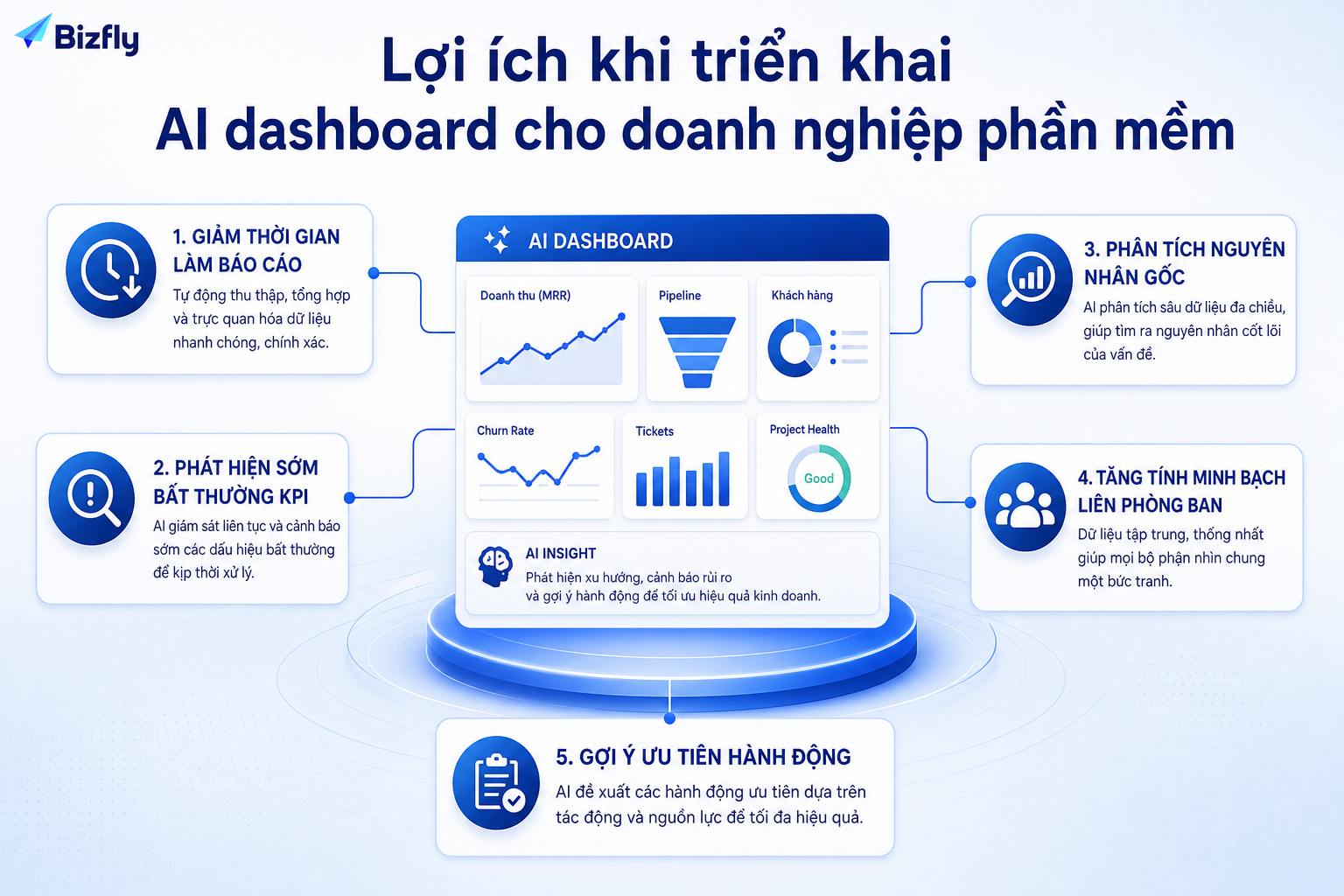 Bizfly

Lợi ích khi triển khai AI dashboard cho doanh nghiệp phần mềm

1. GIẢM THỜI GIAN LÀM BÁO CÁO
Tự động thu thập, tổng hợp và trực quan hóa dữ liệu nhanh chóng, chính xác.

2. PHÁT HIỆN SỚM BẤT THƯỜNG KPI
AI giám sát liên tục và cảnh báo sớm các dấu hiệu bất thường để kịp thời xử lý.

AI DASHBOARD
Doanh thu (MRR)
Pipeline
Khách hàng
Churn Rate
Tickets
Project Health
Good
AI INSIGHT
Phát hiện xu hướng, cảnh báo rủi ro và gợi ý hành động để tối ưu hiệu quả kinh doanh.

3. PHÂN TÍCH NGUYÊN NHÂN GỐC
AI phân tích sâu dữ liệu đa chiều, giúp tìm ra nguyên nhân cốt lõi của vấn đề.

4. TĂNG TÍNH MINH BẠCH LIÊN PHÒNG BAN
Dữ liệu tập trung, thống nhất giúp mọi bộ phận nhìn chung một bức tranh.

5. GỢI Ý ƯU TIÊN HÀNH ĐỘNG
AI đề xuất các hành động ưu tiên dựa trên tác động và nguồn lực để tối đa hiệu quả.